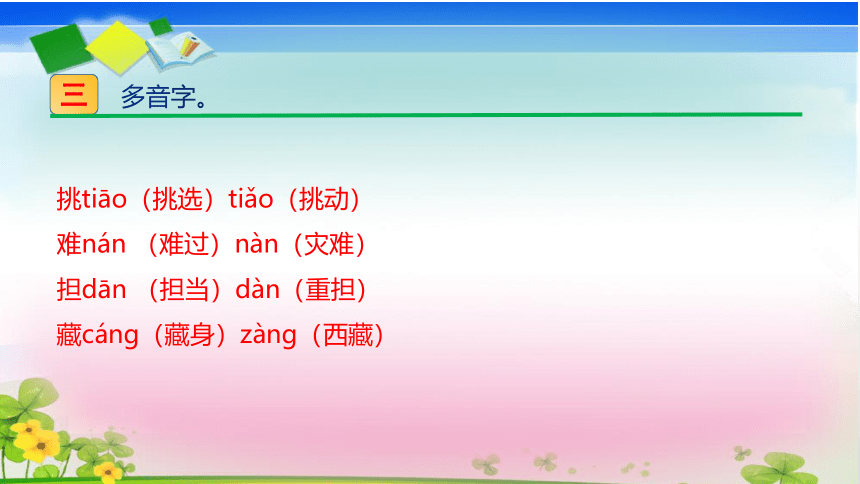 三 多音字。

挑tiāo（挑选）tiǎo（挑动）
难nán （难过）nàn（灾难）
担dān （担当）dàn（重担）
藏cáng（藏身）zàng（西藏）